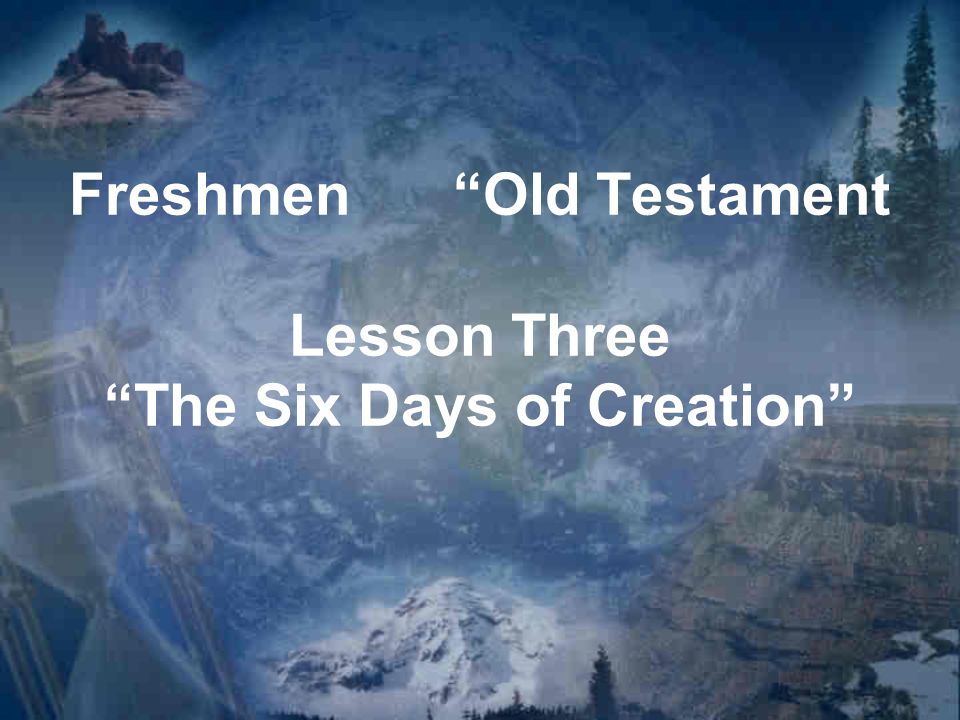 Freshmen “Old Testament

Lesson Three
“The Six Days of Creation”